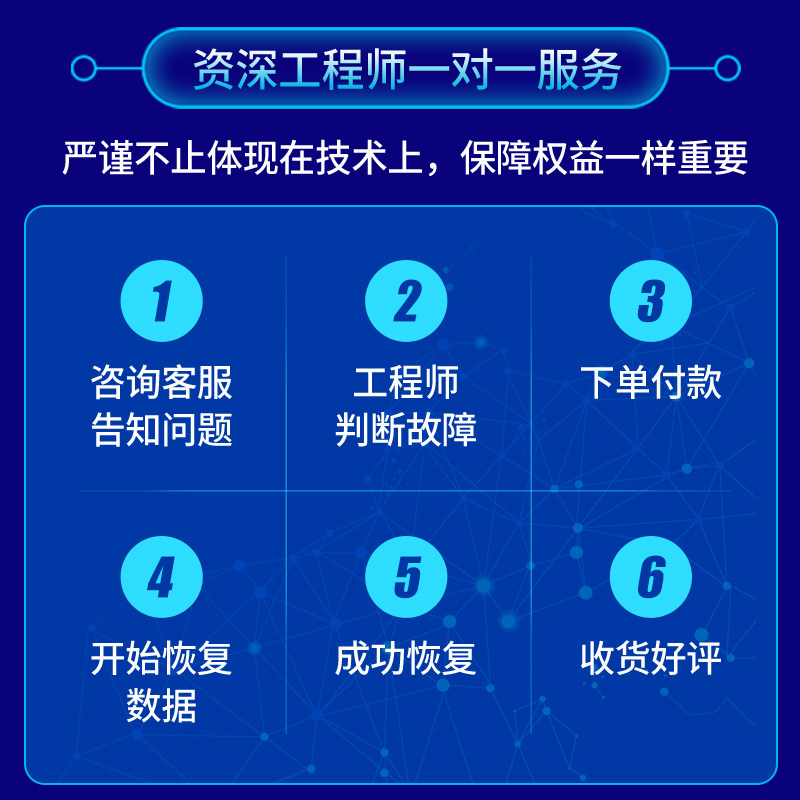 资深工程师一对一服务

严谨不止体现在技术上，保障权益一样重要

1
咨询客服
告知问题

2
工程师
判断故障

3
下单付款

4
开始恢复
数据

5
成功恢复

6
收货好评